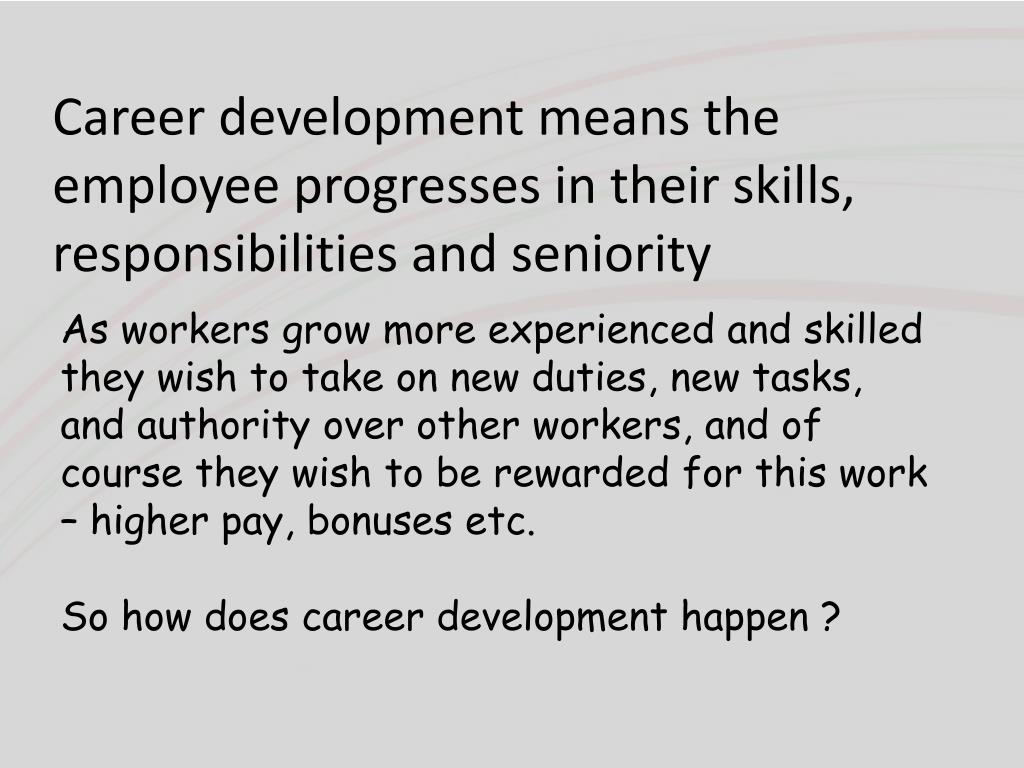 Career development means the employee progresses in their skills, responsibilities and seniority

As workers grow more experienced and skilled they wish to take on new duties, new tasks, and authority over other workers, and of course they wish to be rewarded for this work – higher pay, bonuses etc.

So how does career development happen ?